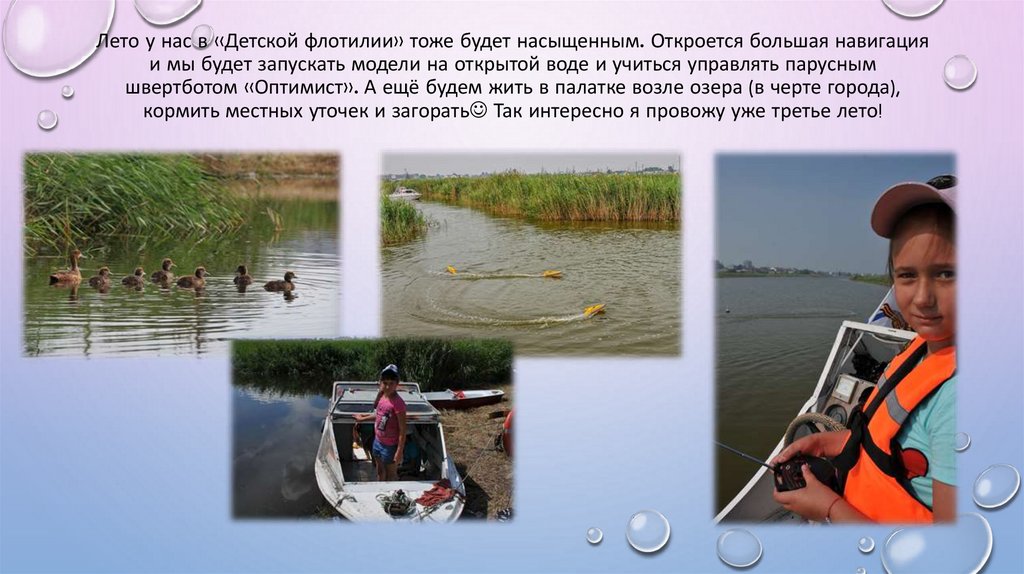 Лето у нас в «Детской флотилии» тоже будет насыщенным. Откроется большая навигация и мы будет запускать модели на открытой воде и учиться управлять парусным швертботом «Оптимист». А ещё будем жить в палатке возле озера (в черте города), кормить местных уточек и загорать☺ Так интересно я провожу уже третье лето!